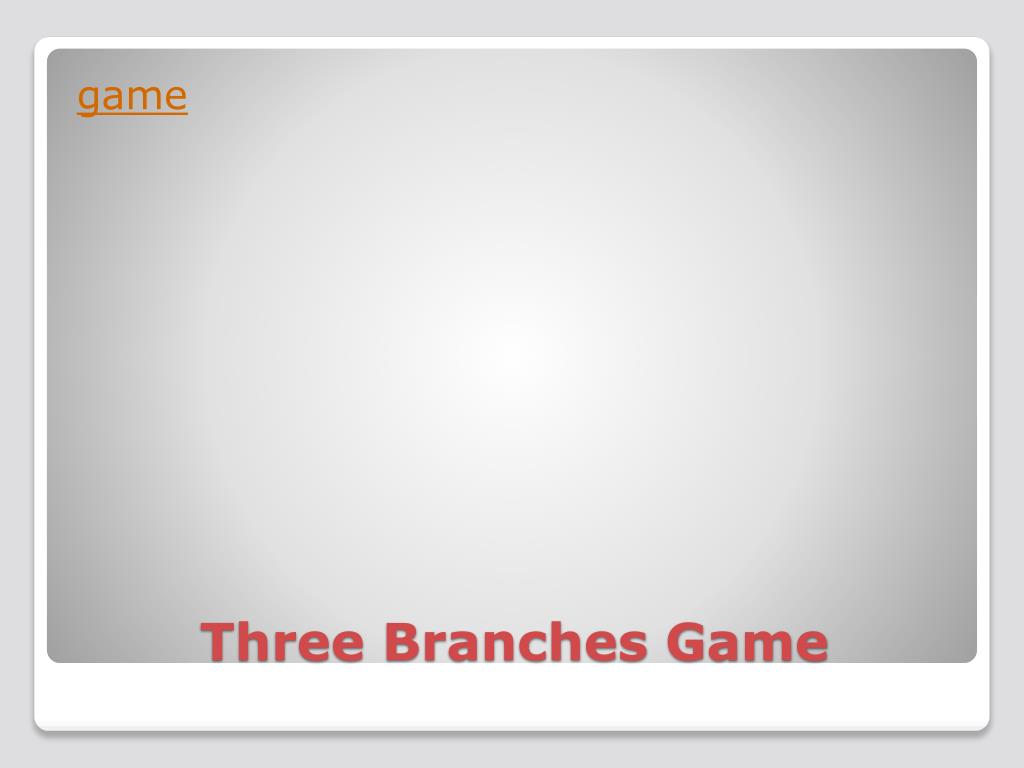 game

Three Branches Game